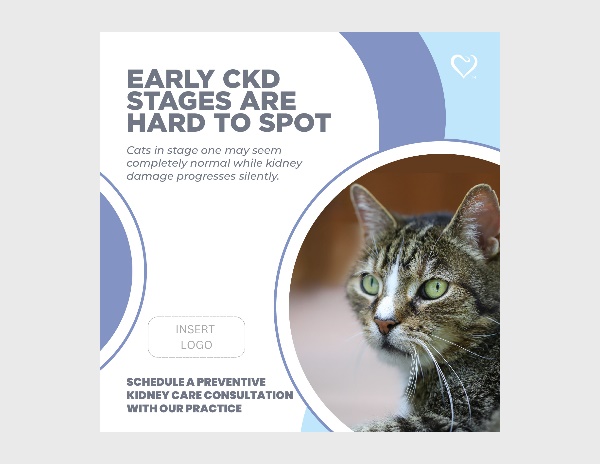 EARLY CKD STAGES ARE HARD TO SPOT

Cats in stage one may seem completely normal while kidney damage progresses silently.

INSERT LOGO

SCHEDULE A PREVENTIVE KIDNEY CARE CONSULTATION WITH OUR PRACTICE